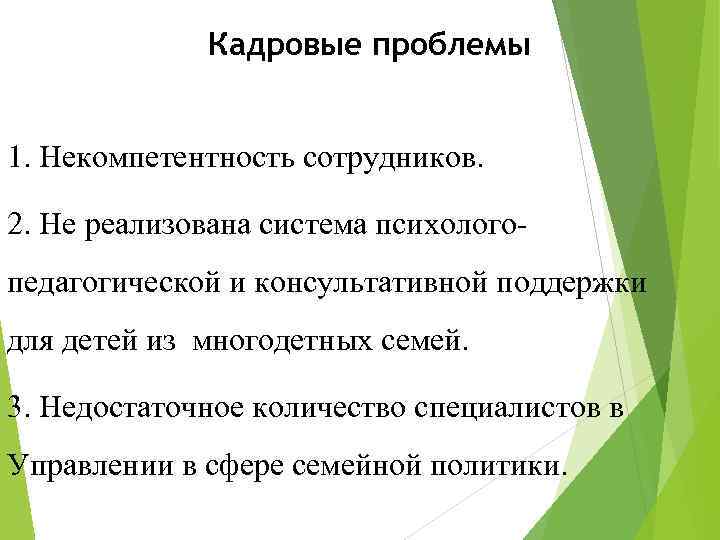 Кадровые проблемы

1. Некомпетентность сотрудников.

2. Не реализована система психолого-педагогической и консультативной поддержки для детей из многодетных семей.

3. Недостаточное количество специалистов в Управлении в сфере семейной политики.